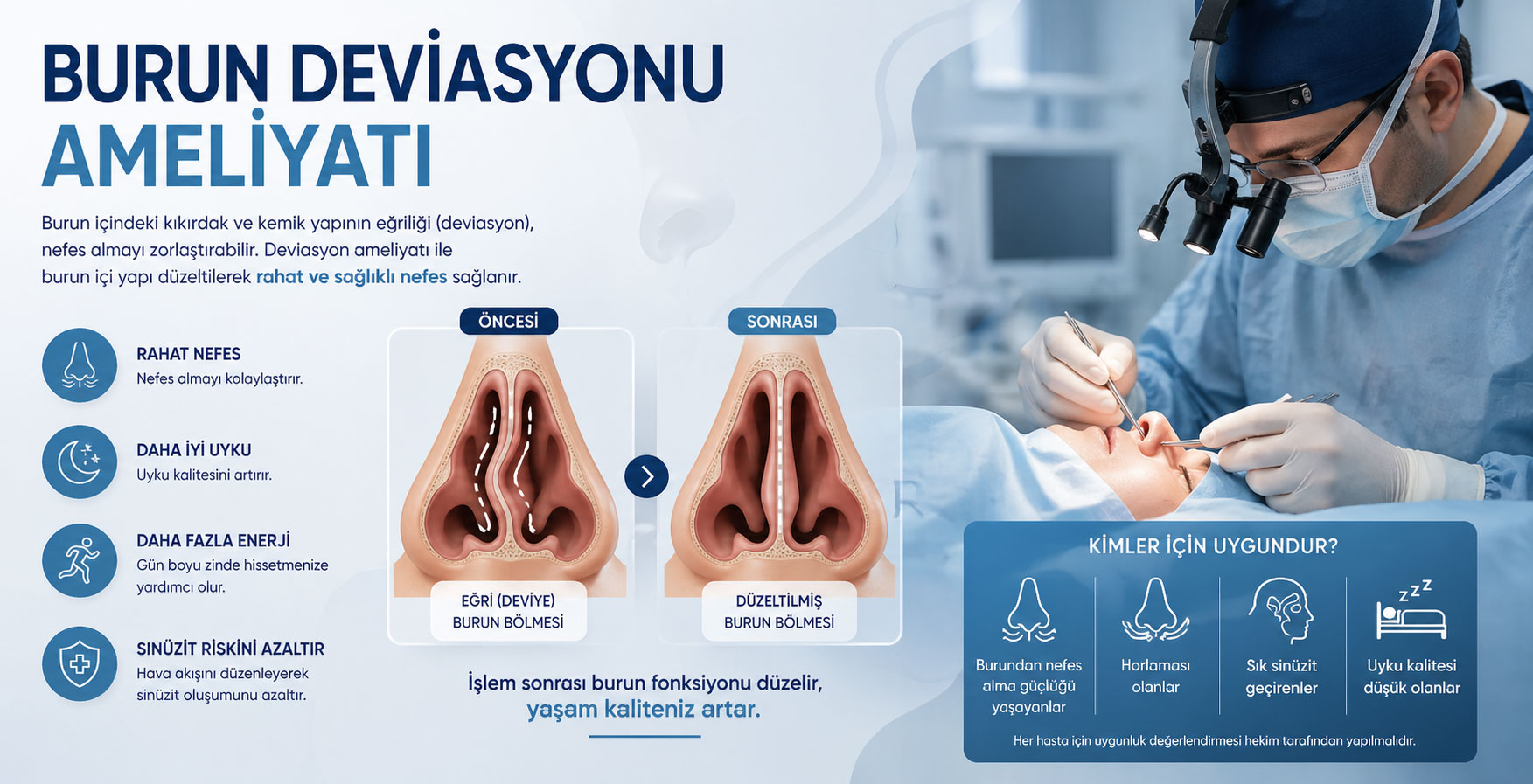 BURUN DEVİASYONU AMELİYATI

Burun içindeki kıkırdak ve kemik yapının eğriliği (deviasyon), nefes almayı zorlaştırabilir. Deviasyon ameliyatı ile burun içi yapı düzeltilerek rahat ve sağlıklı nefes sağlanır.

RAHAT NEFES
Nefes almayı kolaylaştırır.

DAHA İYİ UYKU
Uyku kalitesini artırır.

DAHA FAZLA ENERJİ
Gün boyu zinde hissetmenize yardımcı olur.

SİNÜZİT RİSKİNİ AZALTIR
Hava akışını düzenleyerek sinüzit oluşumunu azaltır.

ÖNCESİ
EĞRİ (DEVİYE) BURUN BÖLMESİ

SONRASI
DÜZELTİLMİŞ BURUN BÖLMESİ

İşlem sonrası burun fonksiyonu düzelir, yaşam kaliteniz artar.

KİMLER İÇİN UYGUNDUR?

Burundan nefes alma güçlüğü yaşayanlar

Horlaması olanlar

Sık sinüzit geçirenler

Uyku kalitesi düşük olanlar

Her hasta için uygunluk değerlendirmesi hekim tarafından yapılmalıdır.